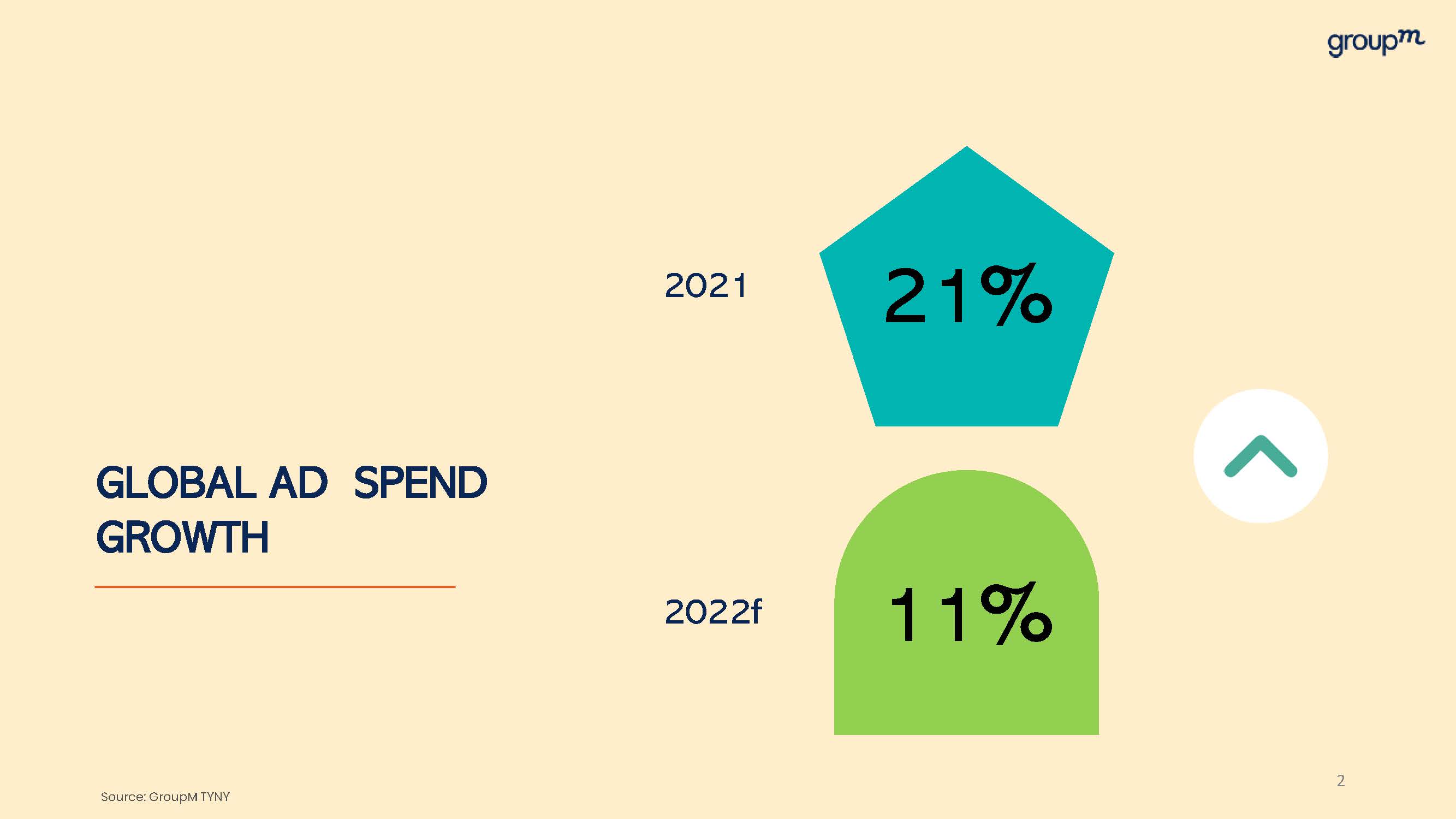 groupm

GLOBAL AD SPEND GROWTH

2021

21%

2022f

11%

2

Source: GroupM TYNY